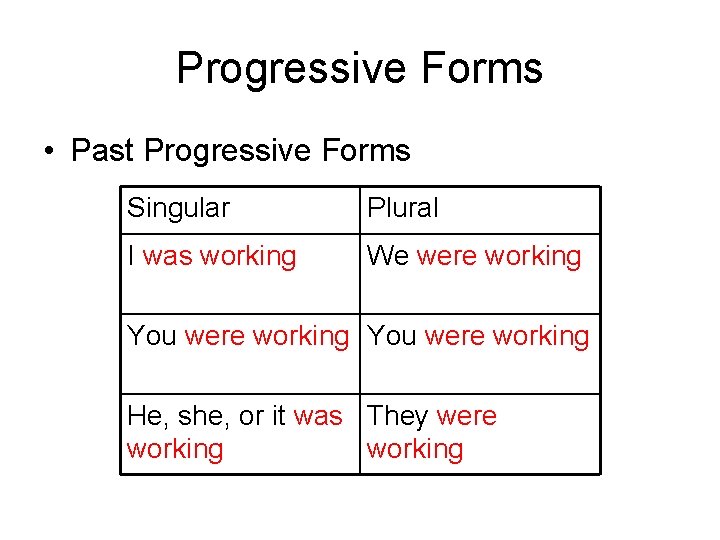 Progressive Forms

• Past Progressive Forms

| Singular | Plural |
|---|---|
| I was working | We were working |
| You were working | You were working |
| He, she, or it was working | They were working |